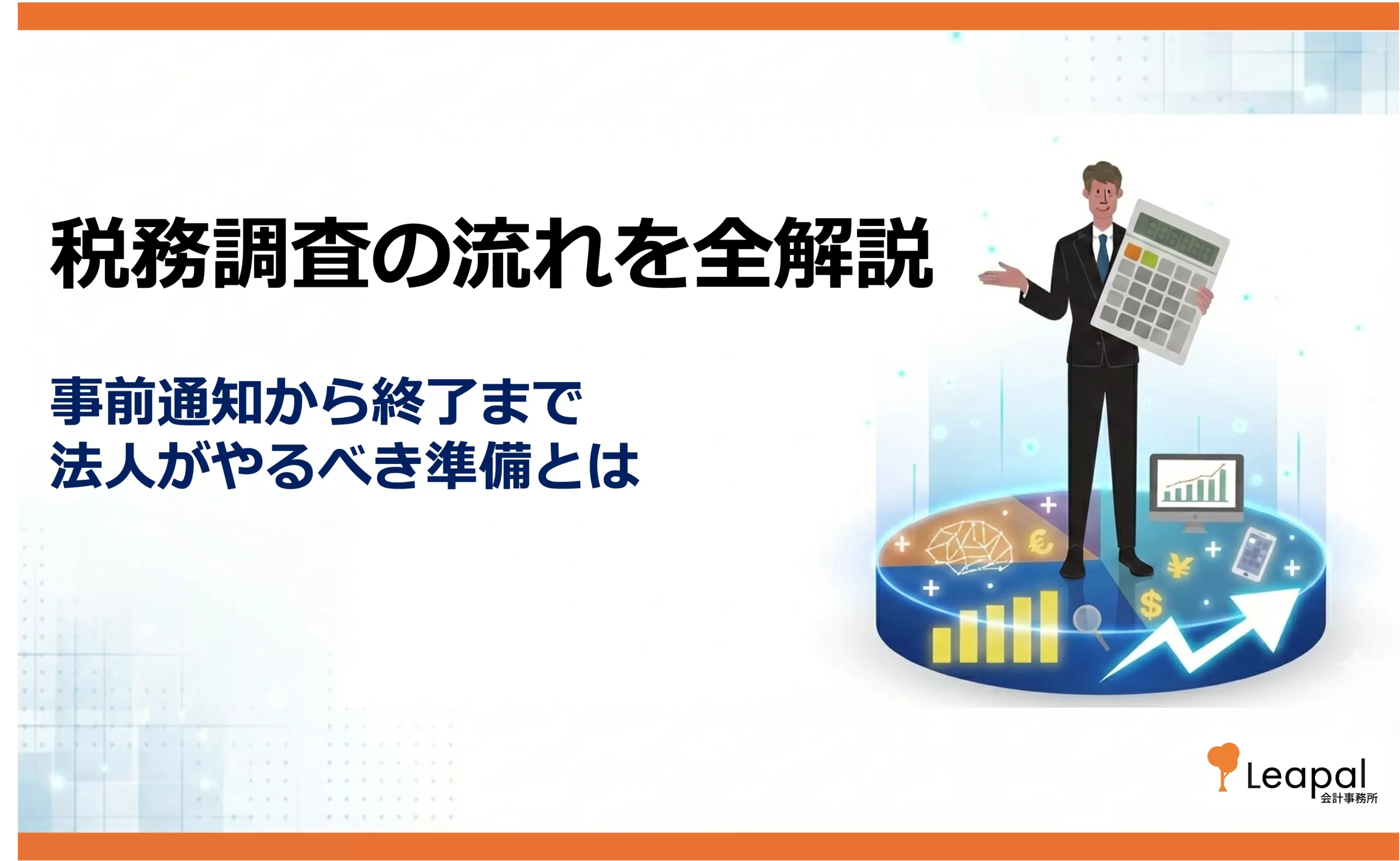 税務調査の流れを全解説

事前通知から終了まで
法人がやるべき準備とは

Leapal
会計事務所